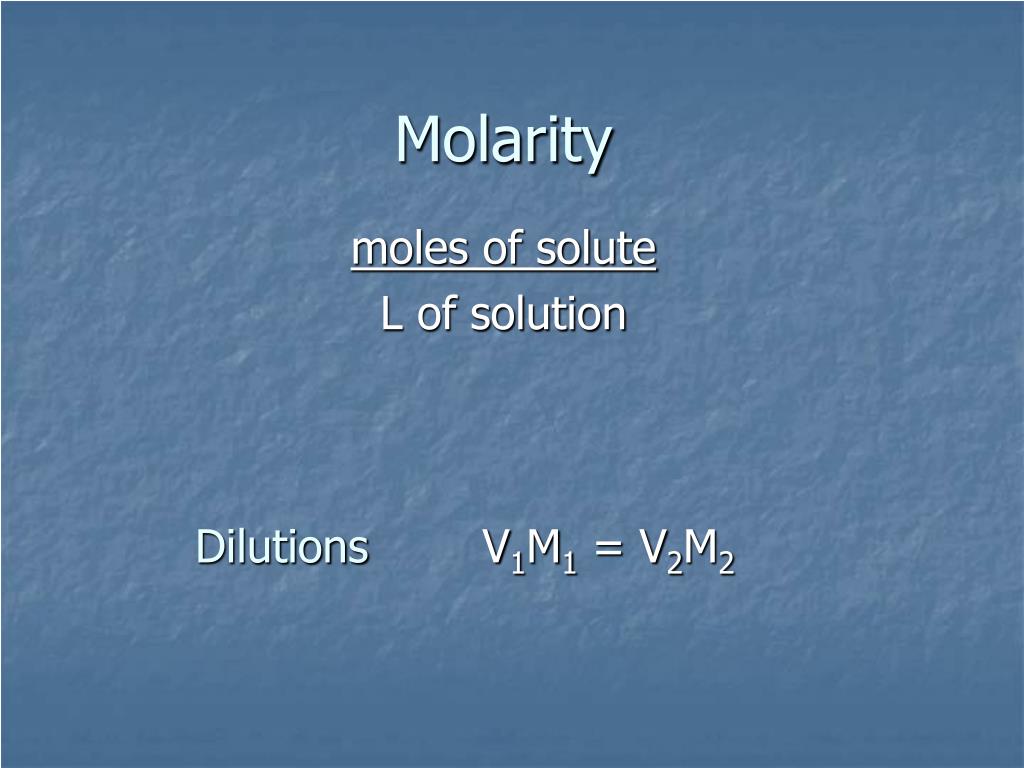 Molarity

moles of solute
L of solution

Dilutions $V_1M_1 = V_2M_2$